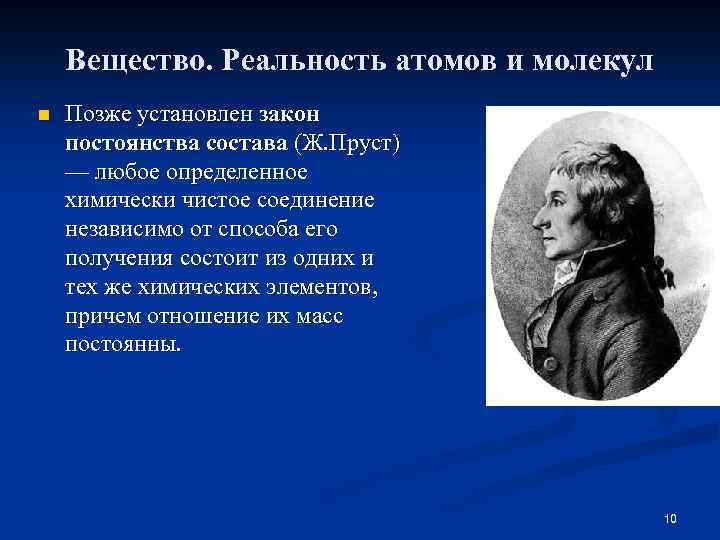 Вещество. Реальность атомов и молекул

Позже установлен закон постоянства состава (Ж.Пруст) — любое определенное химически чистое соединение независимо от способа его получения состоит из одних и тех же химических элементов, причем отношение их масс постоянны.

10